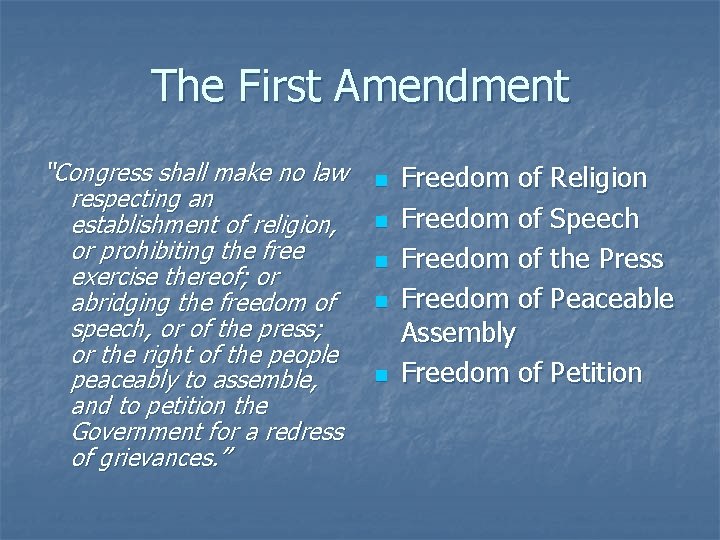 The First Amendment

"Congress shall make no law respecting an establishment of religion, or prohibiting the free exercise thereof; or abridging the freedom of speech, or of the press; or the right of the people peaceably to assemble, and to petition the Government for a redress of grievances."

- Freedom of Religion
- Freedom of Speech
- Freedom of the Press
- Freedom of Peaceable Assembly
- Freedom of Petition